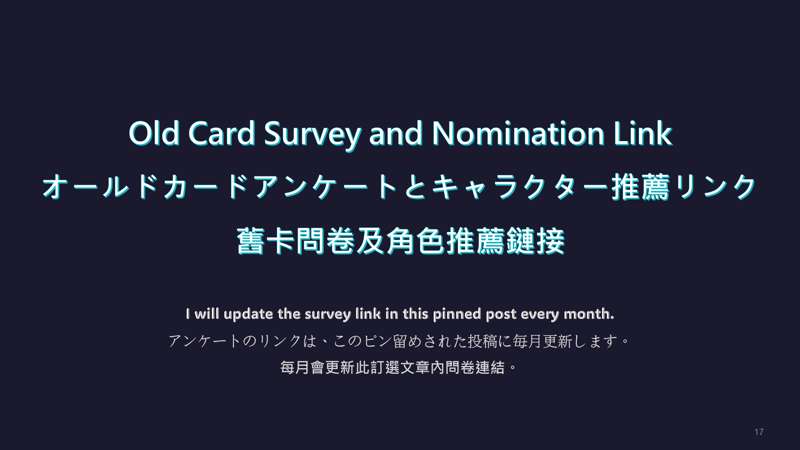 Old Card Survey and Nomination Link
オールドカードアンケートとキャラクター推薦リンク
舊卡問卷及角色推薦鏈接

I will update the survey link in this pinned post every month.
アンケートのリンクは、このピン留めされた投稿に毎月更新します。
每月會更新此訂選文章內問卷連結。

17